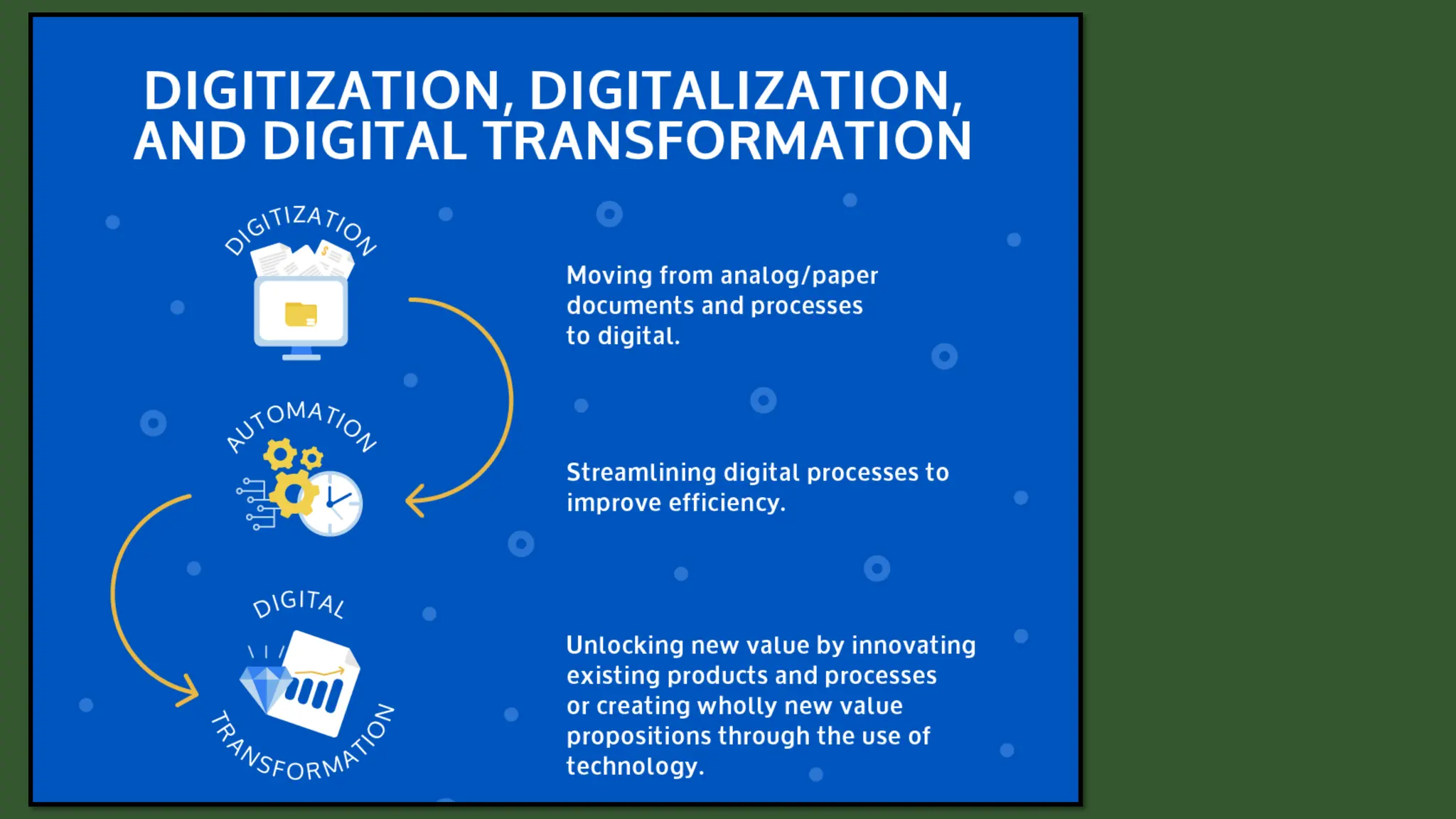 DIGITIZATION, DIGITALIZATION, AND DIGITAL TRANSFORMATION

DIGITIZATION

Moving from analog/paper documents and processes to digital.

AUTOMATION

Streamlining digital processes to improve efficiency.

DIGITAL TRANSFORMATION

Unlocking new value by innovating existing products and processes or creating wholly new value propositions through the use of technology.